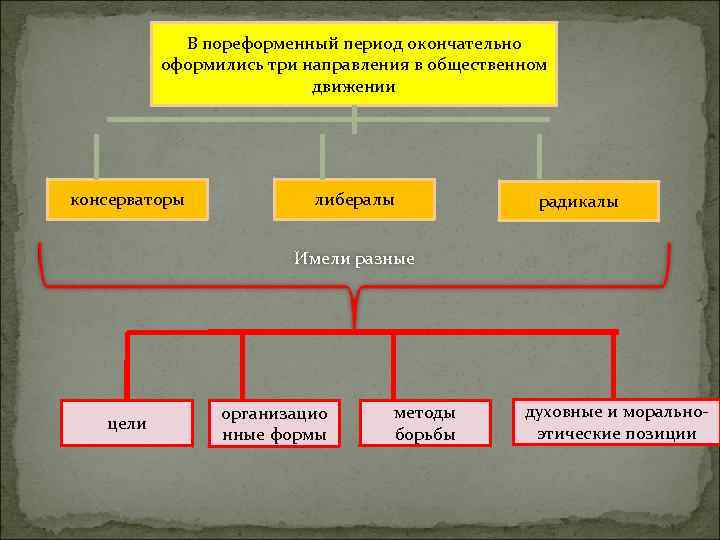 В пореформенный период окончательно оформились три направления в общественном движении

консерваторы

либералы

радикалы

Имели разные

цели

организационные формы

методы борьбы

духовные и морально-этические позиции